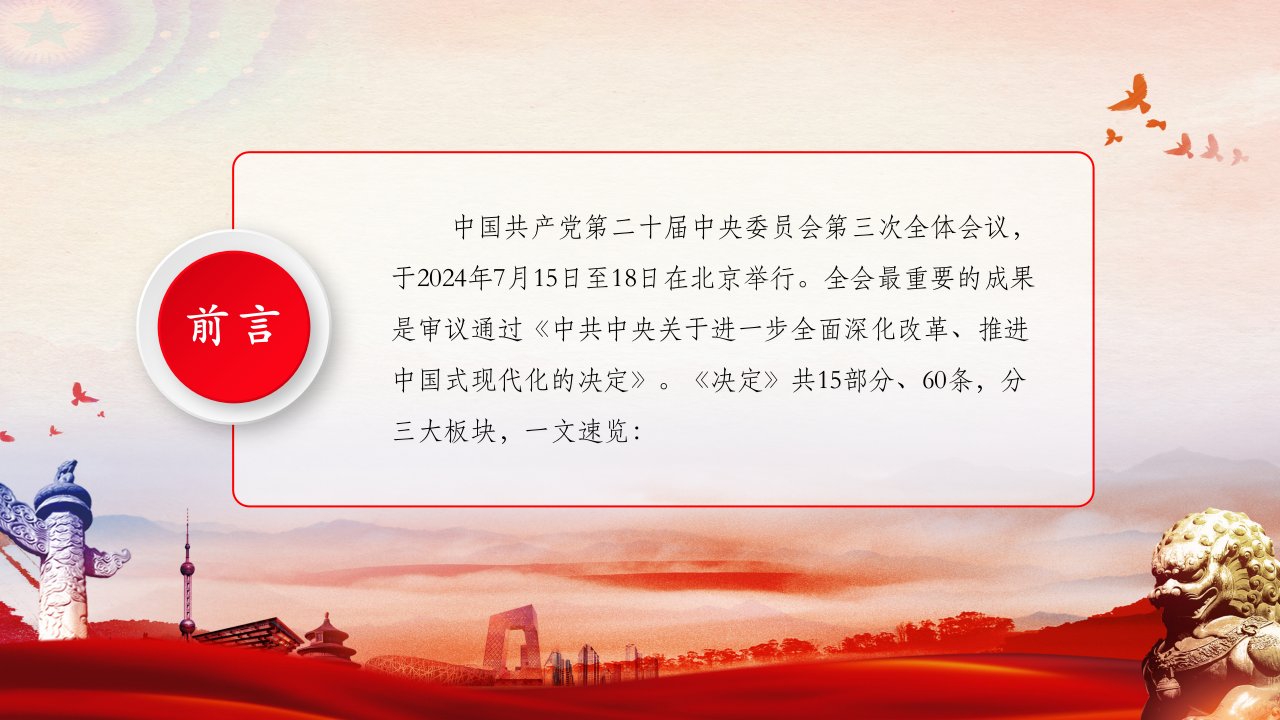 前言

中国共产党第二十届中央委员会第三次全体会议，于2024年7月15日至18日在北京举行。全会最重要的成果是审议通过《中共中央关于进一步全面深化改革、推进中国式现代化的决定》。《决定》共15部分、60条，分三大板块，一文速览：